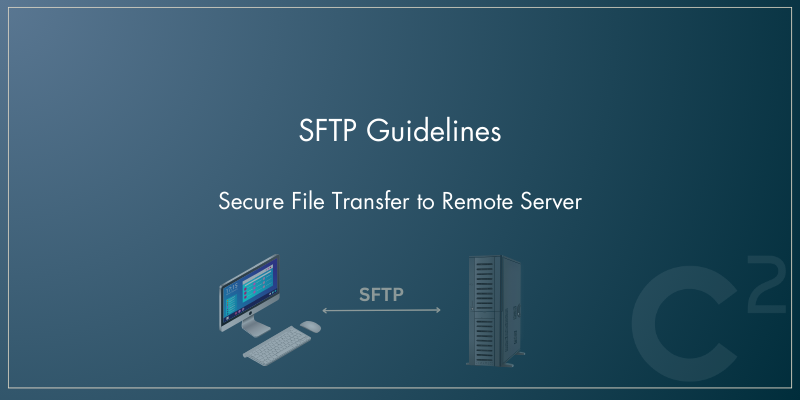 SFTP Guidelines

Secure File Transfer to Remote Server

SFTP

$C^2$